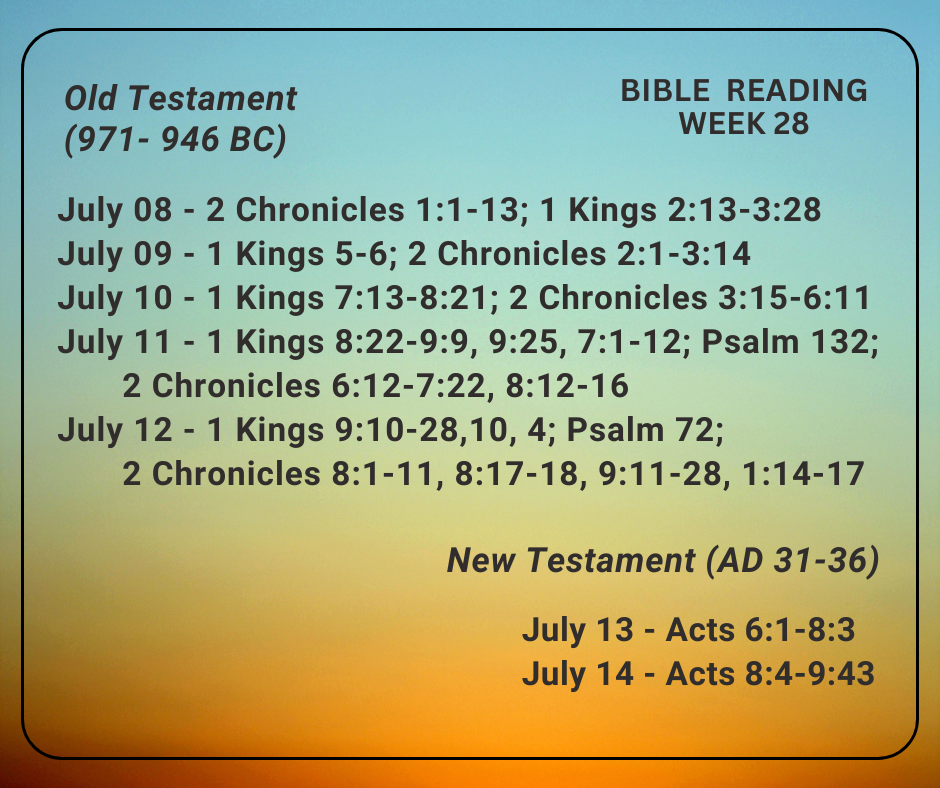 Old Testament
(971- 946 BC)

BIBLE READING
WEEK 28

July 08 - 2 Chronicles 1:1-13; 1 Kings 2:13-3:28
July 09 - 1 Kings 5-6; 2 Chronicles 2:1-3:14
July 10 - 1 Kings 7:13-8:21; 2 Chronicles 3:15-6:11
July 11 - 1 Kings 8:22-9:9, 9:25, 7:1-12; Psalm 132; 2 Chronicles 6:12-7:22, 8:12-16
July 12 - 1 Kings 9:10-28,10, 4; Psalm 72; 2 Chronicles 8:1-11, 8:17-18, 9:11-28, 1:14-17

New Testament (AD 31-36)

July 13 - Acts 6:1-8:3
July 14 - Acts 8:4-9:43